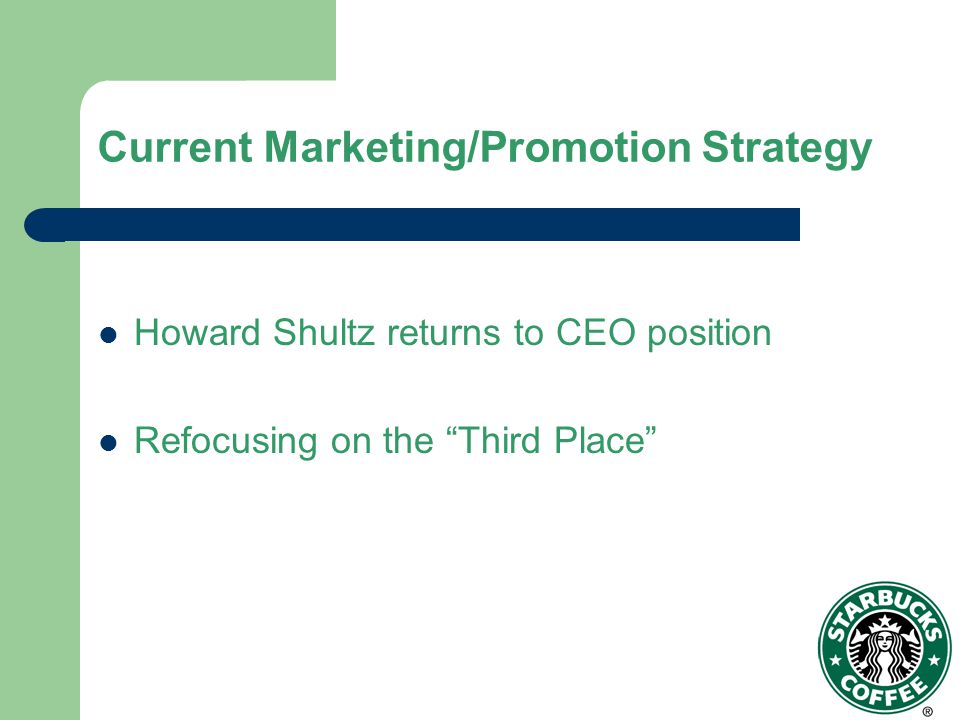 Current Marketing/Promotion Strategy

- Howard Shultz returns to CEO position
- Refocusing on the “Third Place”

STARBUCKS COFFEE ®